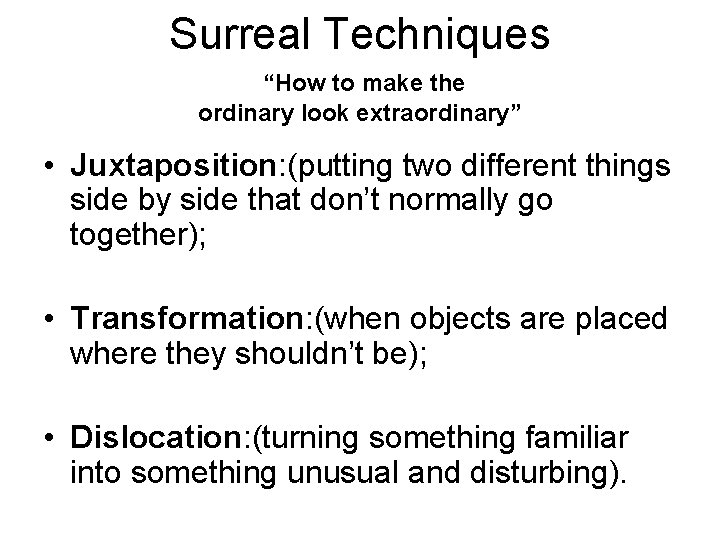 Surreal Techniques

“How to make the ordinary look extraordinary”

• Juxtaposition:(putting two different things side by side that don’t normally go together);

• Transformation:(when objects are placed where they shouldn’t be);

• Dislocation:(turning something familiar into something unusual and disturbing).